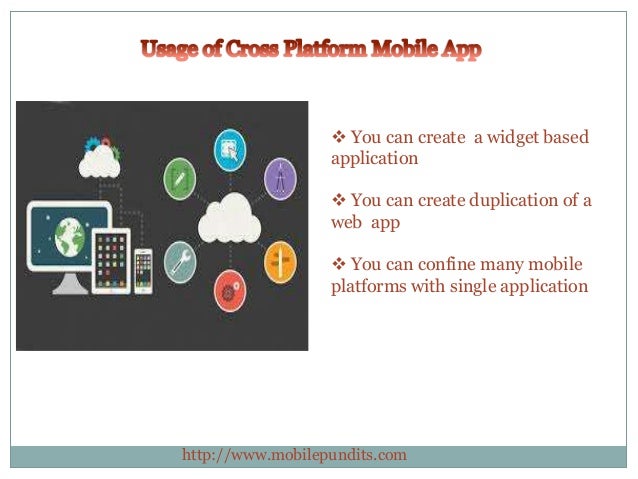 Usage of Cross Platform Mobile App

❖ You can create a widget based application

❖ You can create duplication of a web app

❖ You can confine many mobile platforms with single application

http://www.mobilepundits.com